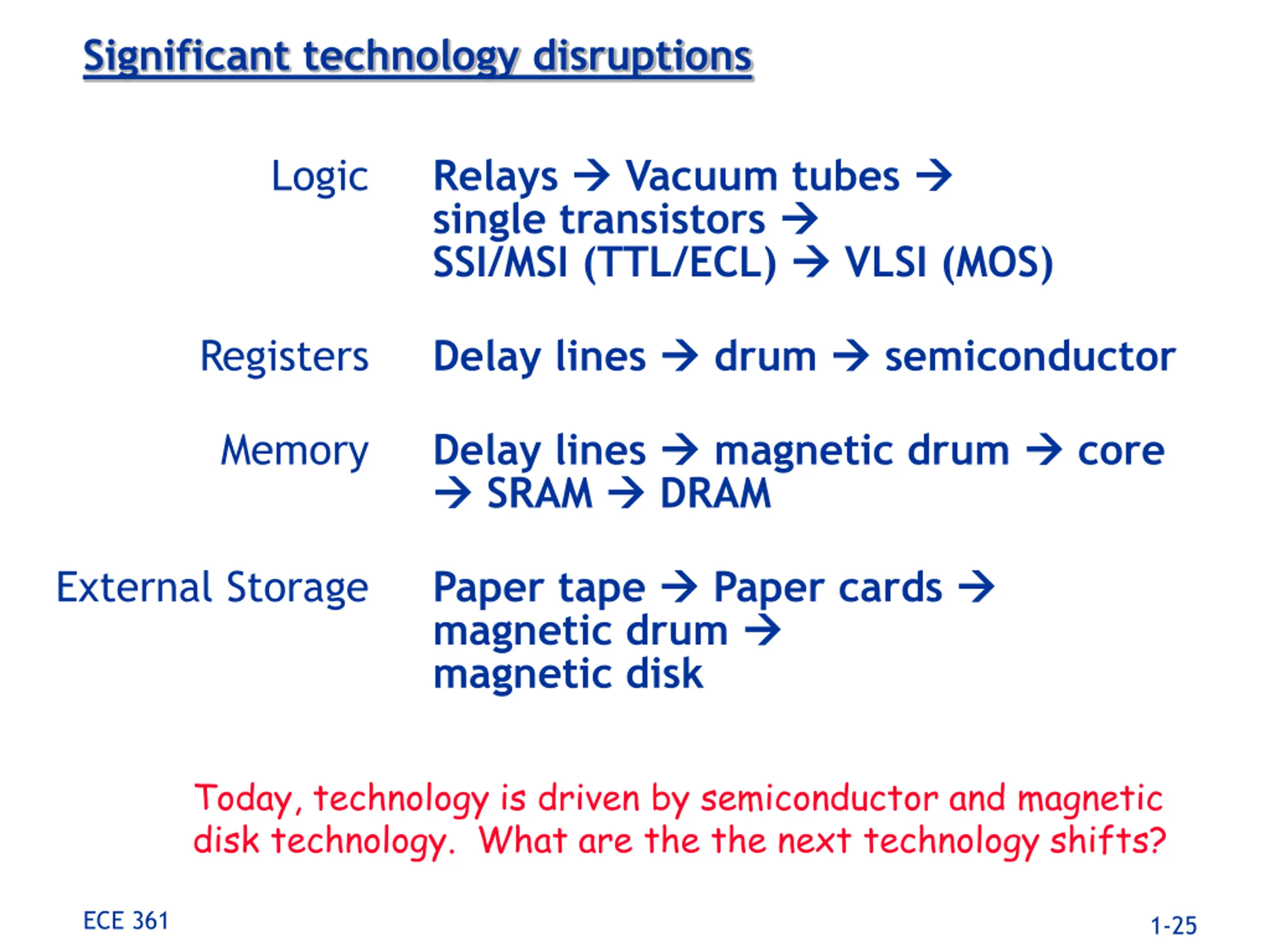 Significant technology disruptions

Logic

Relays → Vacuum tubes → single transistors → SSI/MSI (TTL/ECL) → VLSI (MOS)

Registers

Delay lines → drum → semiconductor

Memory

Delay lines → magnetic drum → core → SRAM → DRAM

External Storage

Paper tape → Paper cards → magnetic drum → magnetic disk

Today, technology is driven by semiconductor and magnetic disk technology. What are the the next technology shifts?

ECE 361

1-25